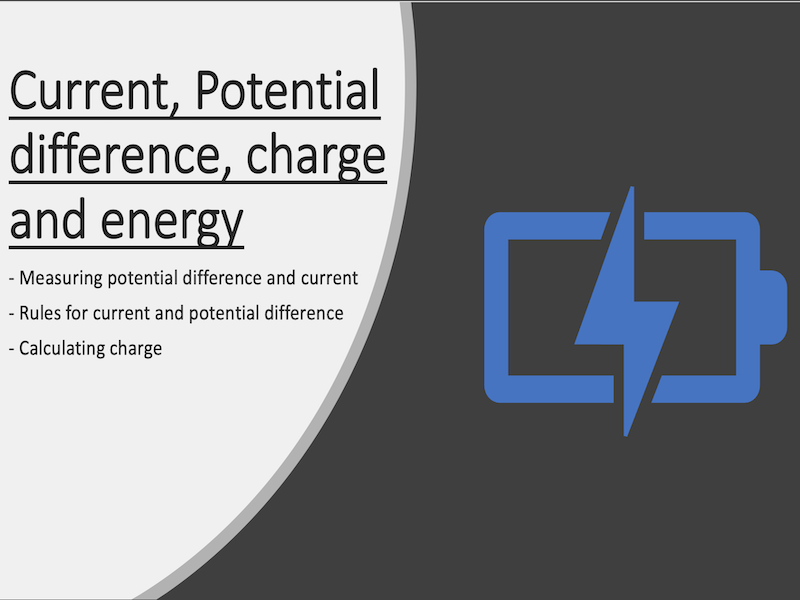 Current, Potential difference, charge and energy

- Measuring potential difference and current
- Rules for current and potential difference
- Calculating charge